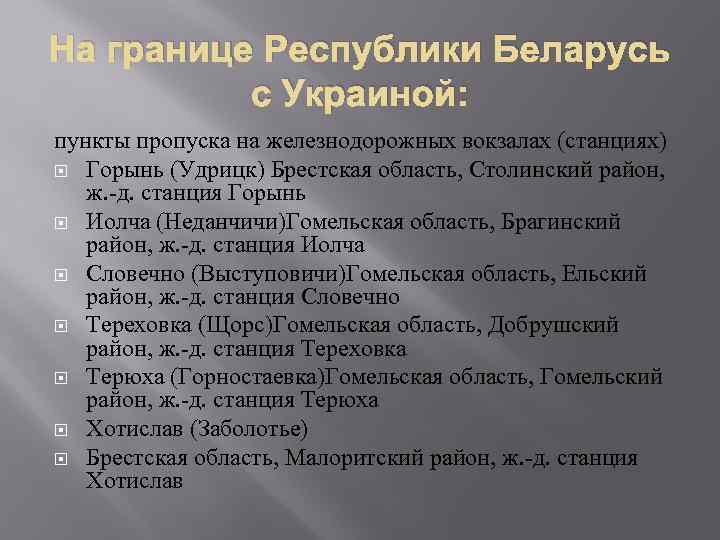 На границе Республики Беларусь с Украиной:

пункты пропуска на железнодорожных вокзалах (станциях)

Горынь (Удрицк) Брестская область, Столинский район, ж.-д. станция Горынь

Иолча (Неданчичи)Гомельская область, Брагинский район, ж.-д. станция Иолча

Словечно (Выступовичи)Гомельская область, Ельский район, ж.-д. станция Словечно

Тереховка (Щорс)Гомельская область, Добрушский район, ж.-д. станция Тереховка

Терюха (Горностаевка)Гомельская область, Гомельский район, ж.-д. станция Терюха

Хотислав (Заболотье)

Брестская область, Малоритский район, ж.-д. станция Хотислав